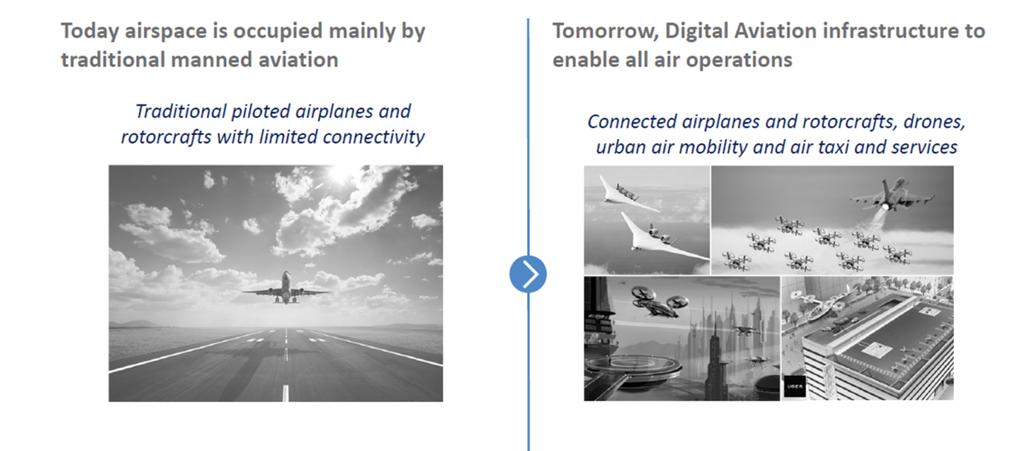 Today airspace is occupied mainly by traditional manned aviation

Traditional piloted airplanes and rotorcrafts with limited connectivity

Tomorrow, Digital Aviation infrastructure to enable all air operations

Connected airplanes and rotorcrafts, drones, urban air mobility and air taxi and services

UBER